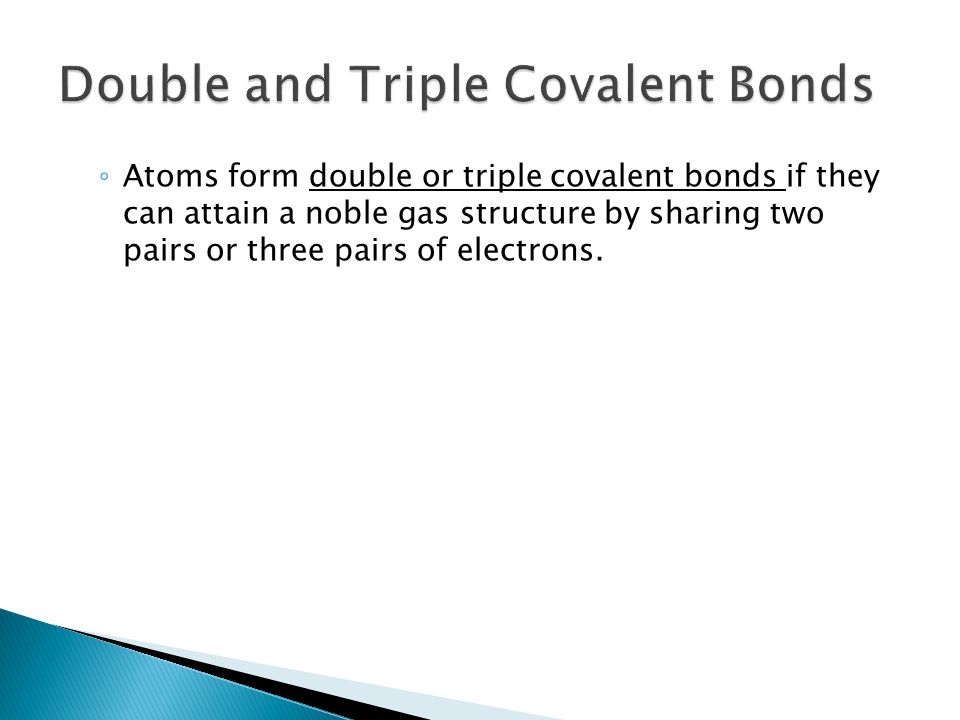 Double and Triple Covalent Bonds

◦ Atoms form double or triple covalent bonds if they can attain a noble gas structure by sharing two pairs or three pairs of electrons.